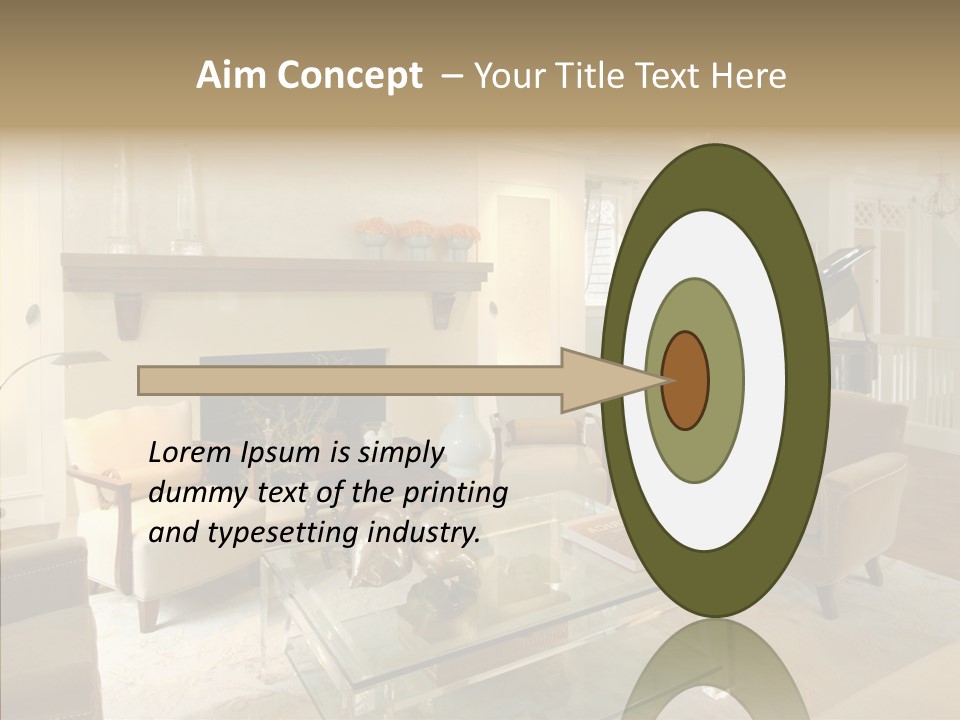 Aim Concept – Your Title Text Here

Lorem Ipsum is simply dummy text of the printing and typesetting industry.